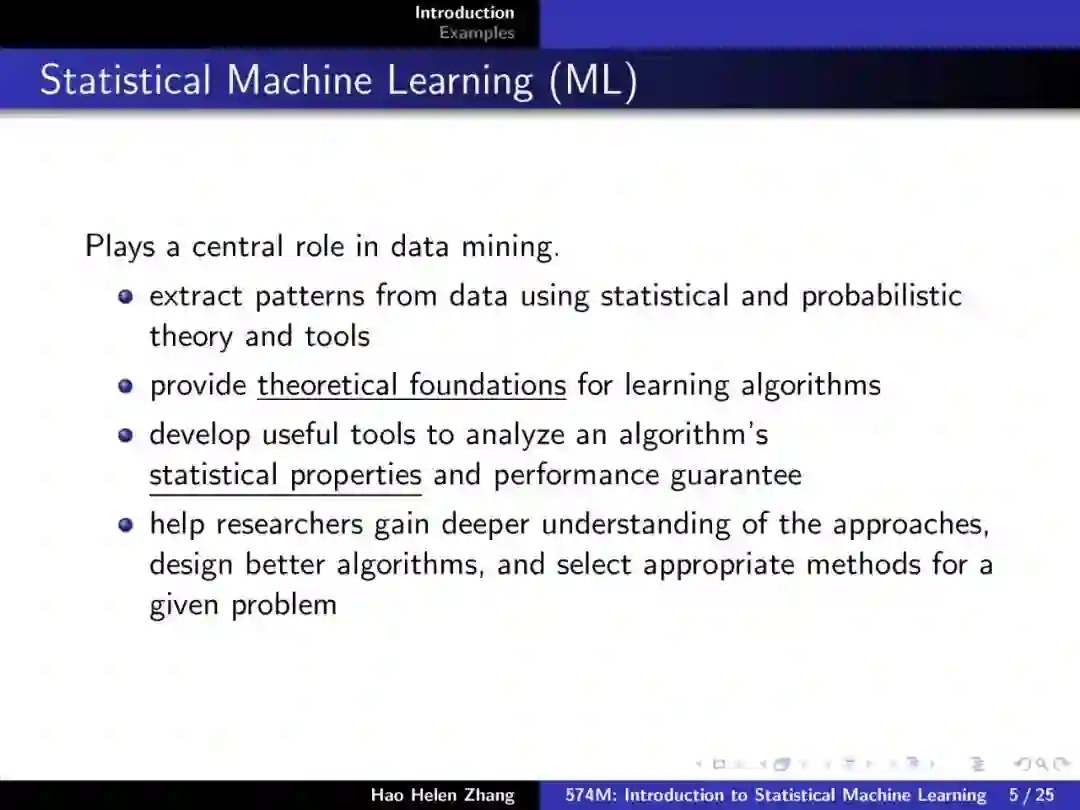 Introduction
Examples

Statistical Machine Learning (ML)

Plays a central role in data mining.

- extract patterns from data using statistical and probabilistic theory and tools
- provide theoretical foundations for learning algorithms
- develop useful tools to analyze an algorithm's statistical properties and performance guarantee
- help researchers gain deeper understanding of the approaches, design better algorithms, and select appropriate methods for a given problem

Hao Helen Zhang 574M: Introduction to Statistical Machine Learning 5 / 25